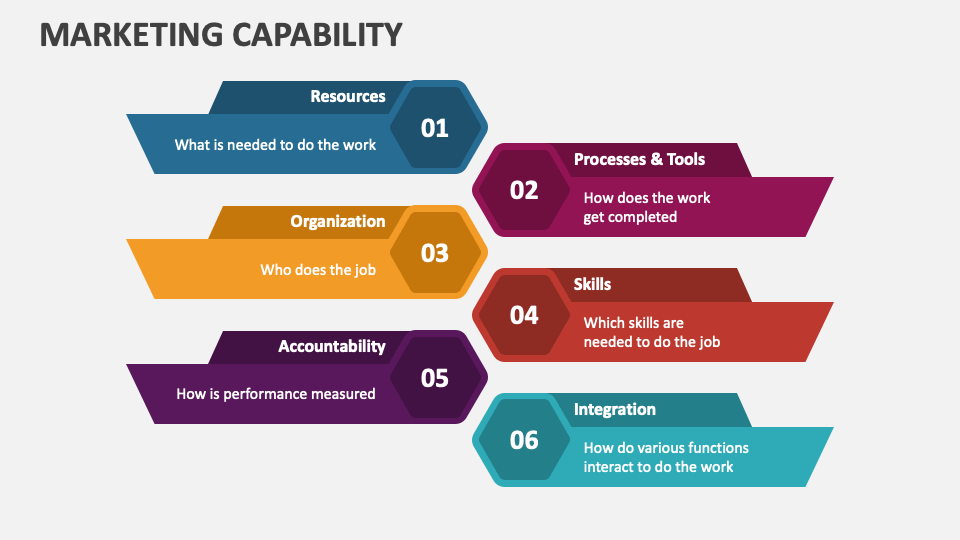 MARKETING CAPABILITY

Resources
01
What is needed to do the work

02
Processes & Tools
How does the work get completed

Organization
03
Who does the job

04
Skills
Which skills are needed to do the job

Accountability
05
How is performance measured

06
Integration
How do various functions interact to do the work